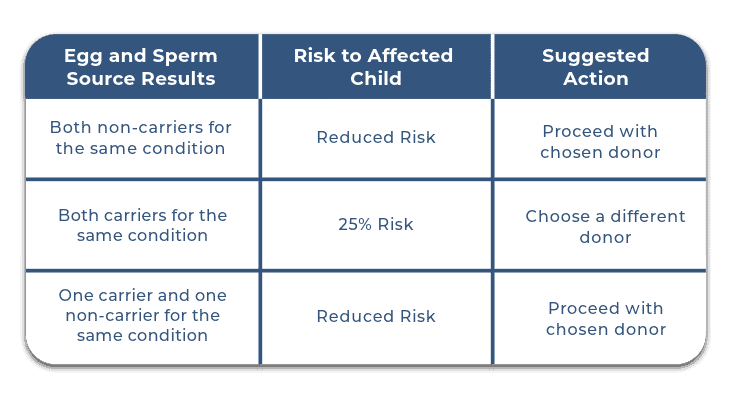 | Egg and Sperm Source Results | Risk to Affected Child | Suggested Action |
|---|---|---|
| Both non-carriers for the same condition | Reduced Risk | Proceed with chosen donor |
| Both carriers for the same condition | 25% Risk | Choose a different donor |
| One carrier and one non-carrier for the same condition | Reduced Risk | Proceed with chosen donor |